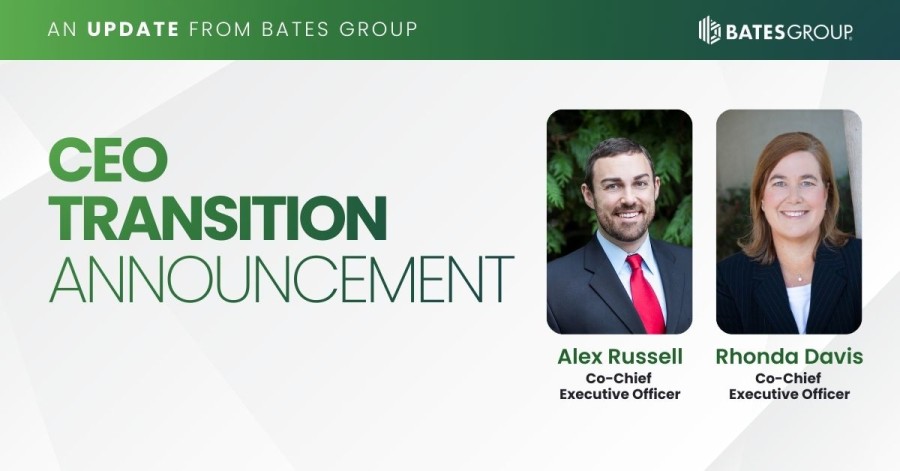 AN UPDATE FROM BATES GROUP

BATESGROUP

CEO TRANSITION ANNOUNCEMENT

Alex Russell
Co-Chief Executive Officer

Rhonda Davis
Co-Chief Executive Officer